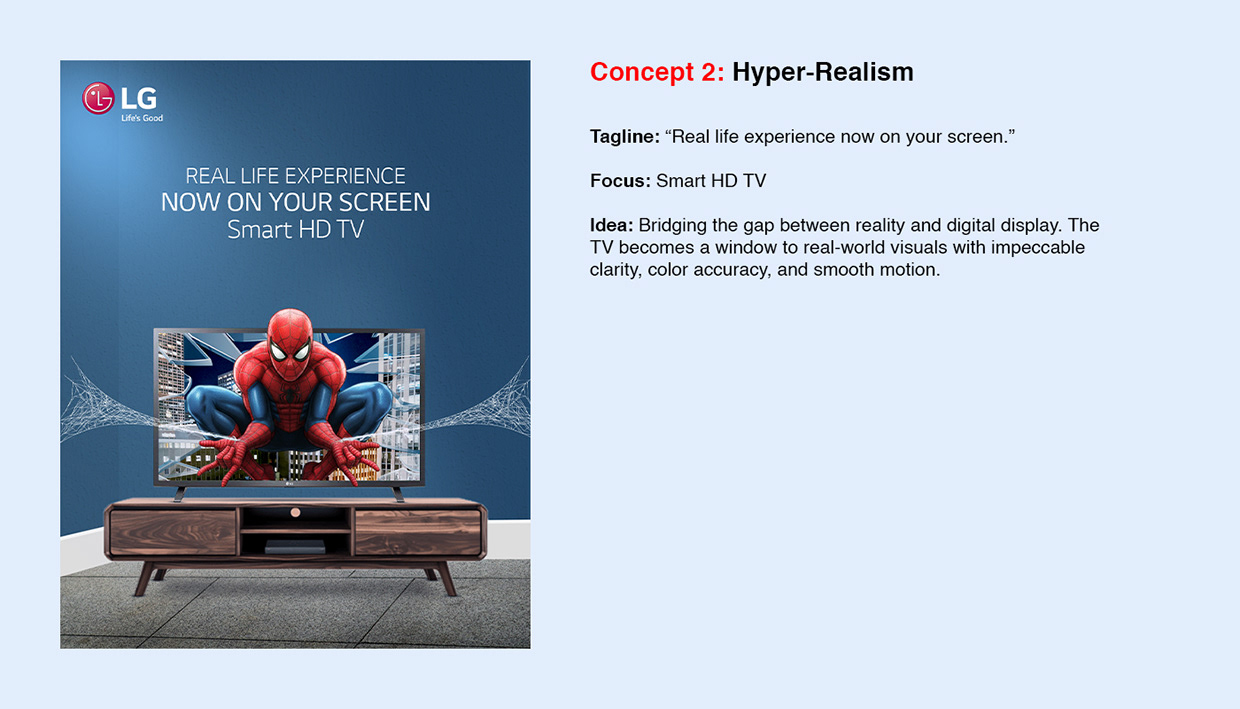 LG
Life's Good

REAL LIFE EXPERIENCE
NOW ON YOUR SCREEN
Smart HD TV

Concept 2: Hyper-Realism

Tagline: “Real life experience now on your screen.”

Focus: Smart HD TV

Idea: Bridging the gap between reality and digital display. The TV becomes a window to real-world visuals with impeccable clarity, color accuracy, and smooth motion.